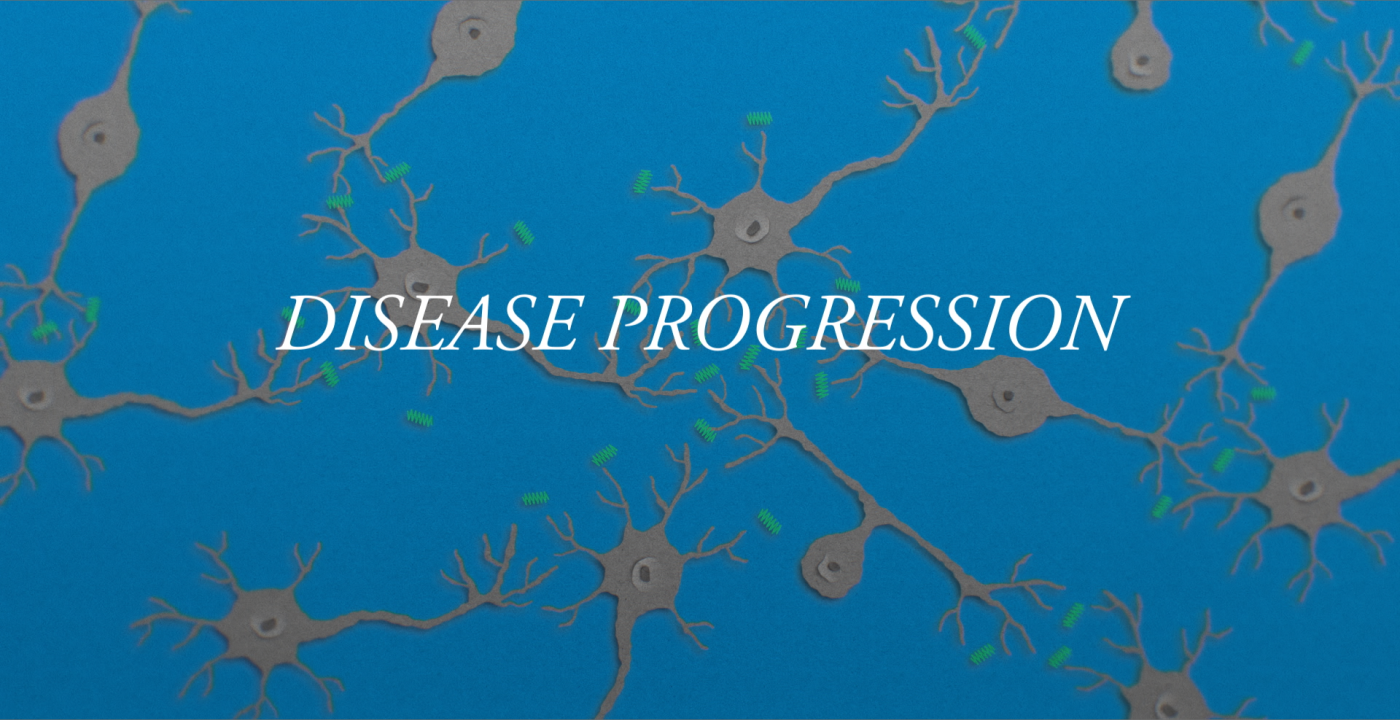 DISEASE PROGRESSION